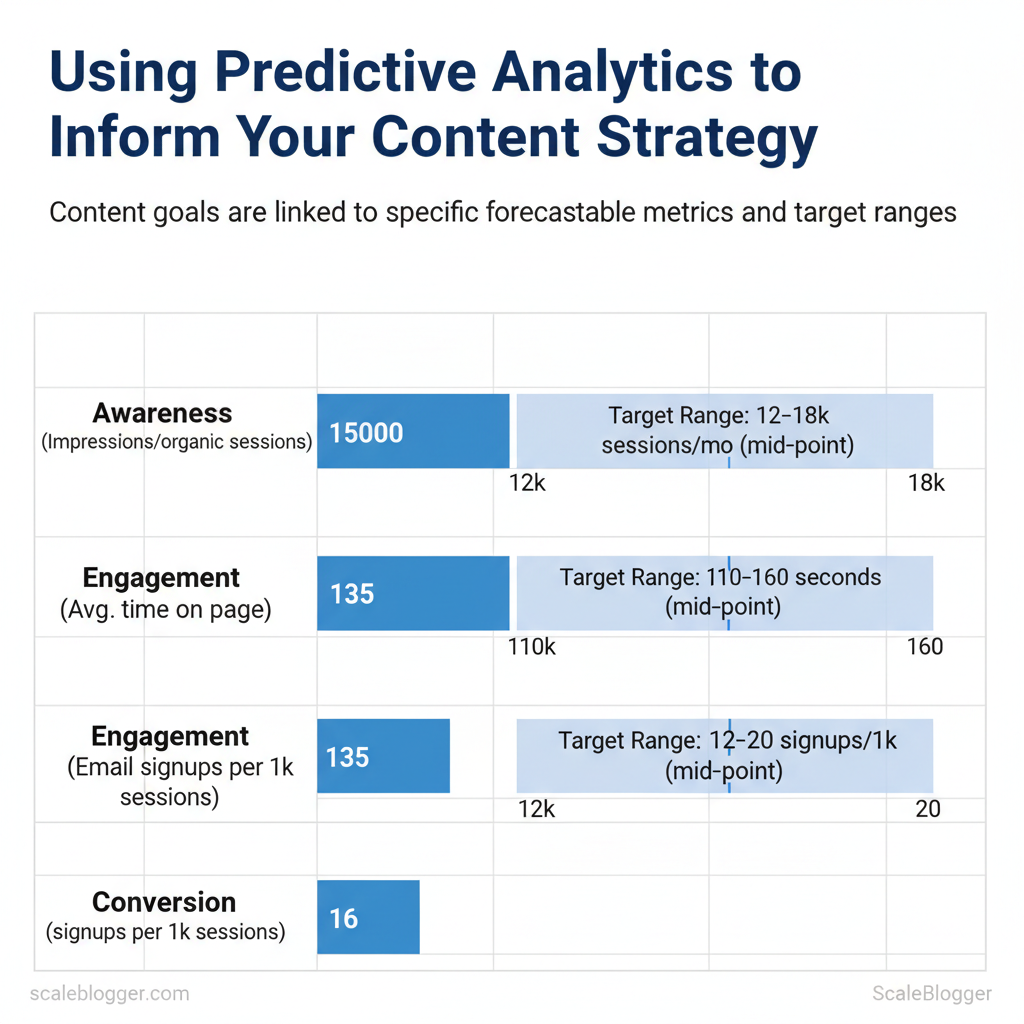 Using Predictive Analytics to Inform Your Content Strategy

Content goals are linked to specific forecastable metrics and target ranges

Awareness
(Impressions/organic sessions)

15000

Target Range: 12–18k sessions/mo (mid-point)

12k

18k

Engagement
(Avg. time on page)

135

Target Range: 110–160 seconds (mid-point)

110k

160

Engagement
(Email signups per 1k sessions)

135

Target Range: 12–20 signups/1k (mid-point)

12k

20

Conversion
(signups per 1k sessions)

16

scaleblogger.com

ScaleBlogger